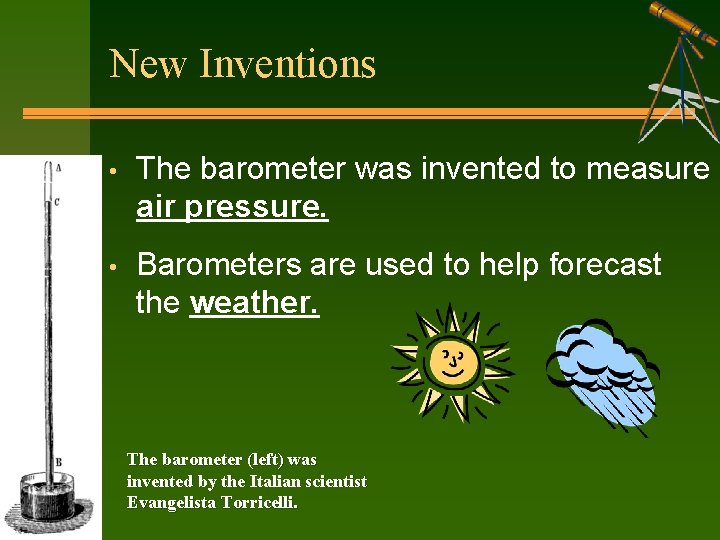 New Inventions

A
C
B

• The barometer was invented to measure air pressure.

• Barometers are used to help forecast the weather.

The barometer (left) was invented by the Italian scientist Evangelista Torricelli.